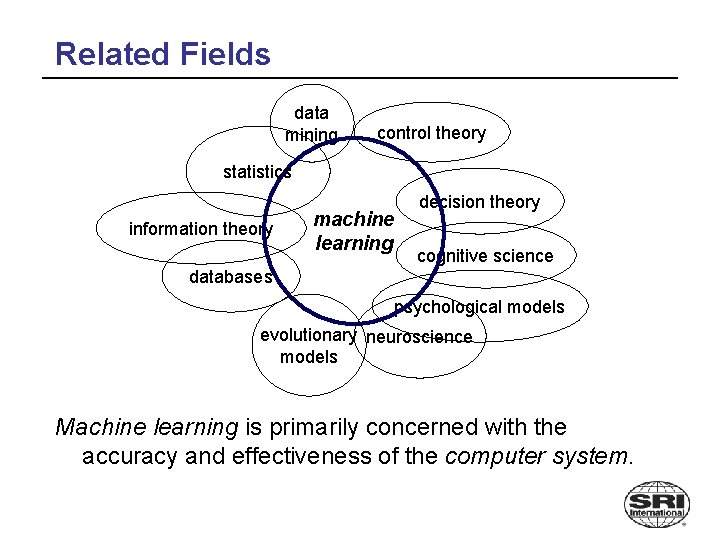 Related Fields

data mining

control theory

statistics

decision theory

information theory

machine learning

cognitive science

databases

psychological models

evolutionary models

neuroscience

Machine learning is primarily concerned with the accuracy and effectiveness of the computer system.

SRI International